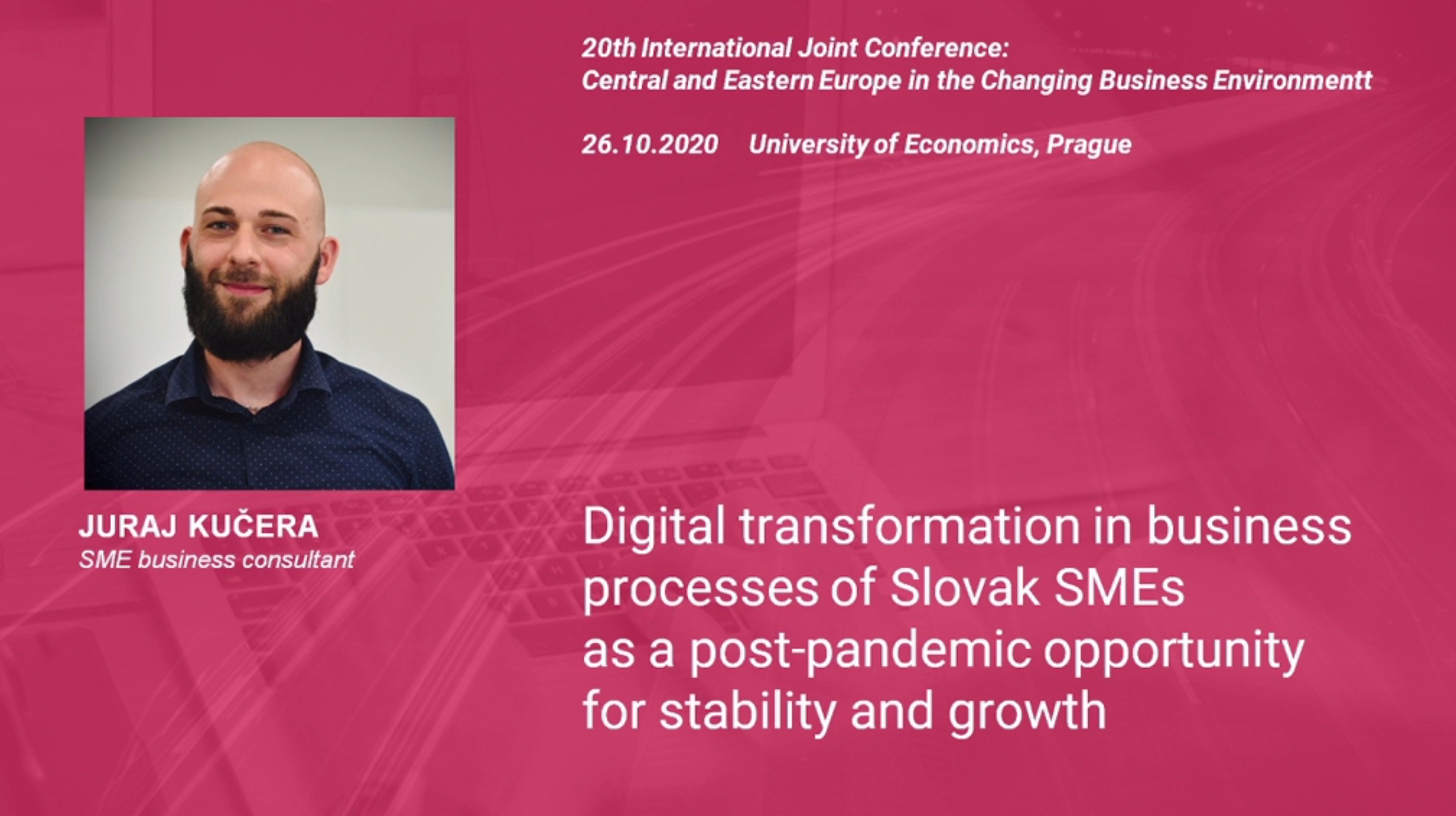 20th International Joint Conference:
Central and Eastern Europe in the Changing Business Environmentt

26.10.2020 University of Economics, Prague

JURAJ KUČERA
SME business consultant

Digital transformation in business processes of Slovak SMEs as a post-pandemic opportunity for stability and growth